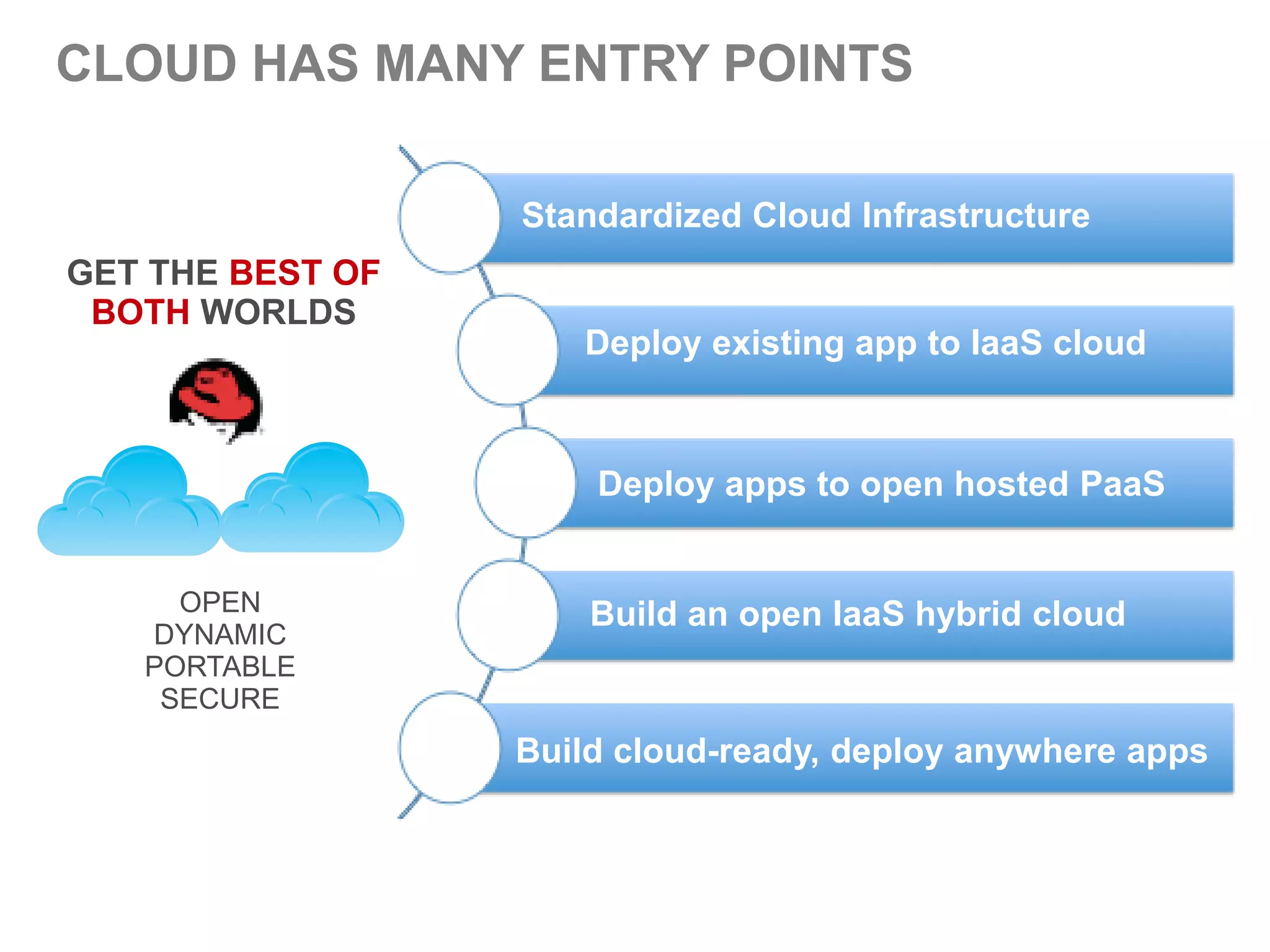 CLOUD HAS MANY ENTRY POINTS

GET THE BEST OF BOTH WORLDS

OPEN
DYNAMIC
PORTABLE
SECURE

Standardized Cloud Infrastructure

Deploy existing app to IaaS cloud

Deploy apps to open hosted PaaS

Build an open IaaS hybrid cloud

Build cloud-ready, deploy anywhere apps